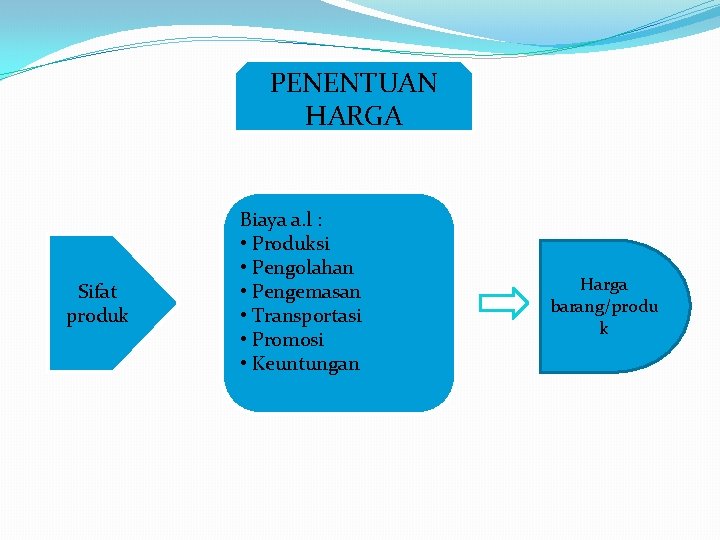 PENENTUAN HARGA

Sifat produk

Biaya a.l :
• Produksi
• Pengolahan
• Pengemasan
• Transportasi
• Promosi
• Keuntungan

Harga barang/produk